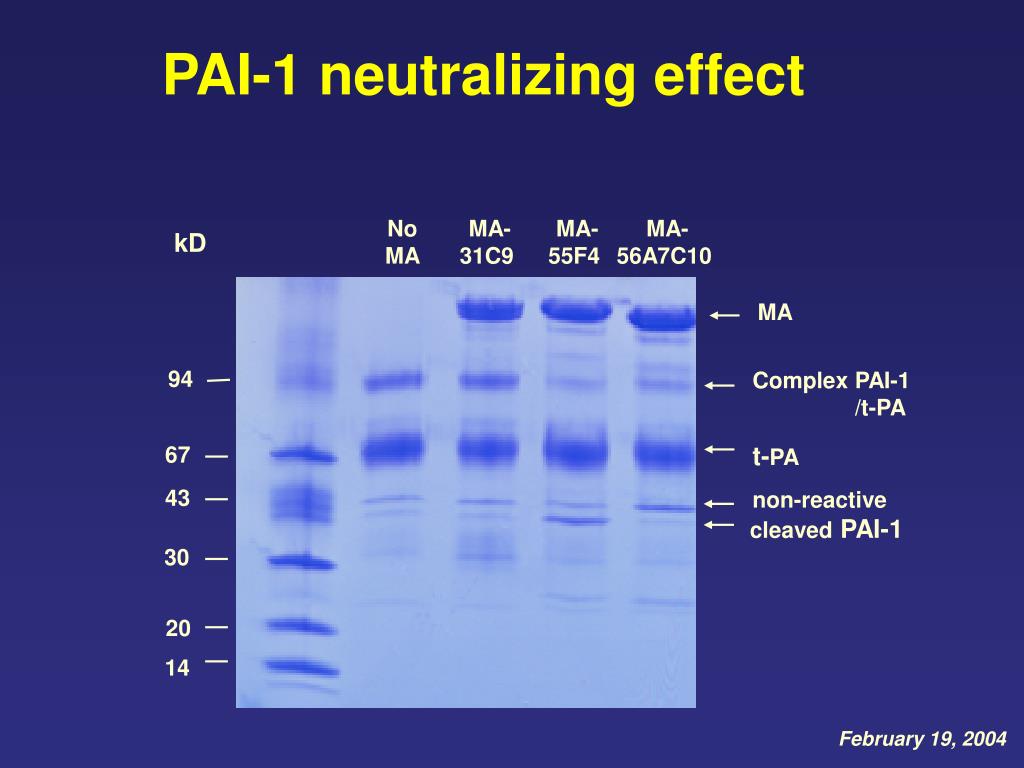 PAI-1 neutralizing effect

kD

No MA

MA-31C9

MA-55F4

MA-56A7C10

94

67

43

30

20

14

MA

Complex PAI-1 /t-PA

t-PA

non-reactive

cleaved PAI-1

February 19, 2004